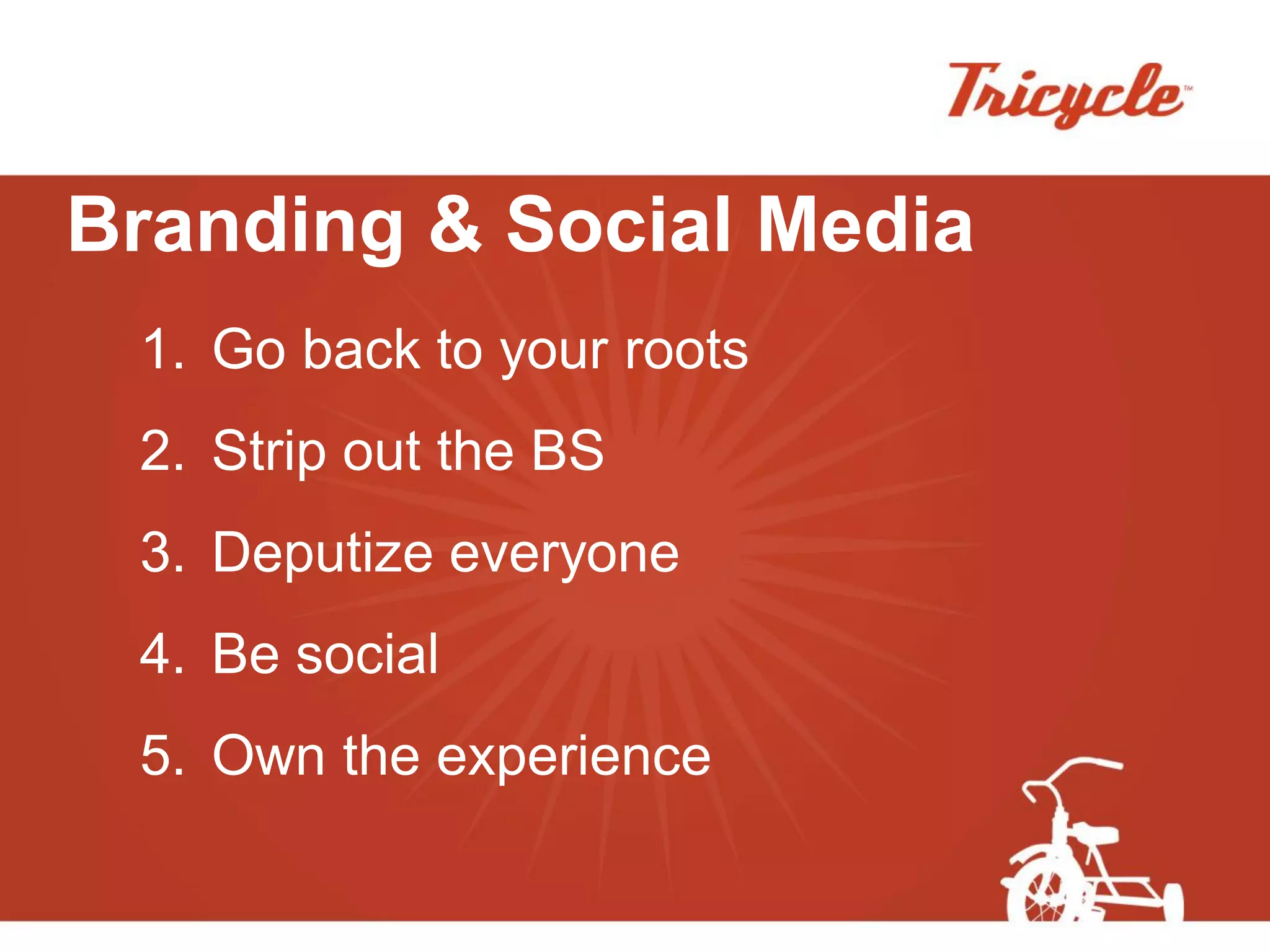 Tricycle™

Branding & Social Media

1. Go back to your roots
2. Strip out the BS
3. Deputize everyone
4. Be social
5. Own the experience